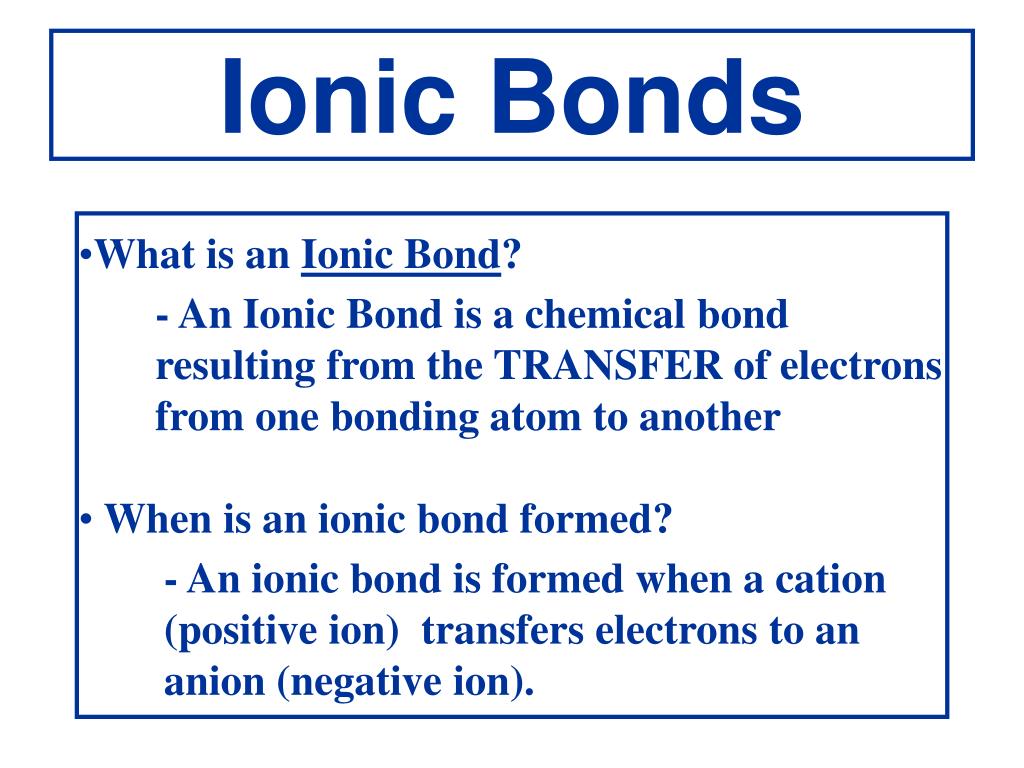 Ionic Bonds

•What is an Ionic Bond?

- An Ionic Bond is a chemical bond resulting from the TRANSFER of electrons from one bonding atom to another

• When is an ionic bond formed?

- An ionic bond is formed when a cation (positive ion) transfers electrons to an anion (negative ion).